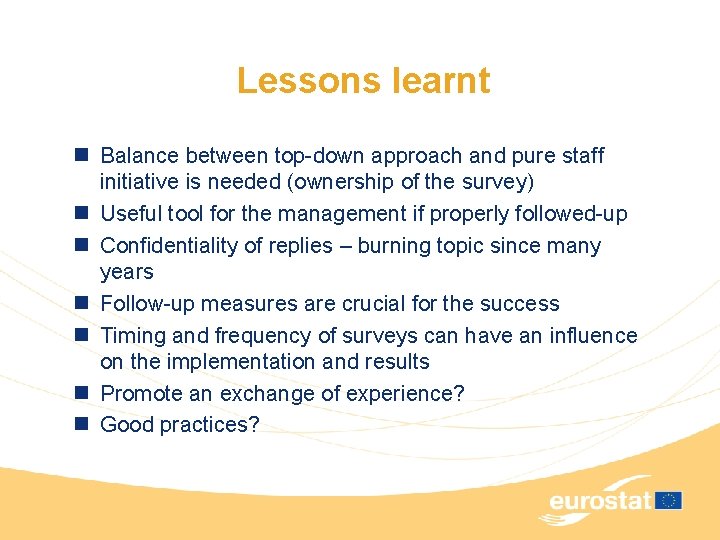 Lessons learnt

- Balance between top-down approach and pure staff initiative is needed (ownership of the survey)
- Useful tool for the management if properly followed-up
- Confidentiality of replies – burning topic since many years
- Follow-up measures are crucial for the success
- Timing and frequency of surveys can have an influence on the implementation and results
- Promote an exchange of experience?
- Good practices?

eurostat